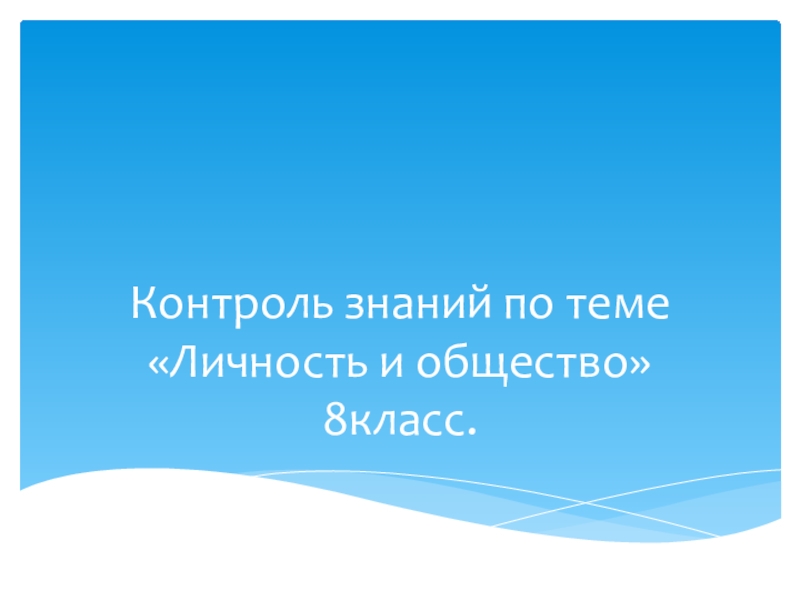 Контроль знаний по теме «Личность и общество» 8класс.